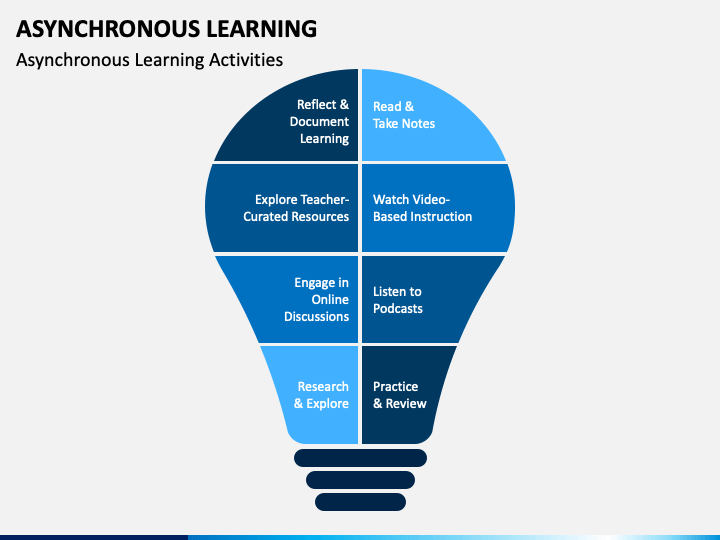 ASYNCHRONOUS LEARNING

Asynchronous Learning Activities

Reflect & Document Learning

Read & Take Notes

Explore Teacher-Curated Resources

Watch Video-Based Instruction

Engage in Online Discussions

Listen to Podcasts

Research & Explore

Practice & Review